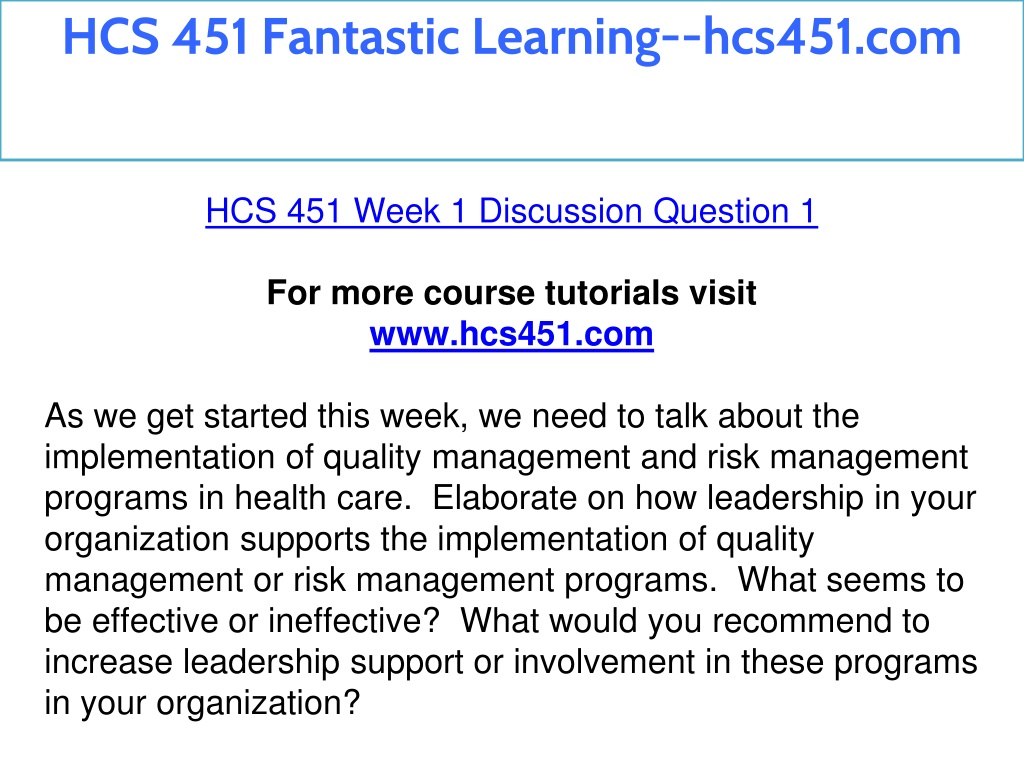 HCS 451 Fantastic Learning--hcs451.com

HCS 451 Week 1 Discussion Question 1

For more course tutorials visit
www.hcs451.com

As we get started this week, we need to talk about the implementation of quality management and risk management programs in health care. Elaborate on how leadership in your organization supports the implementation of quality management or risk management programs. What seems to be effective or ineffective? What would you recommend to increase leadership support or involvement in these programs in your organization?